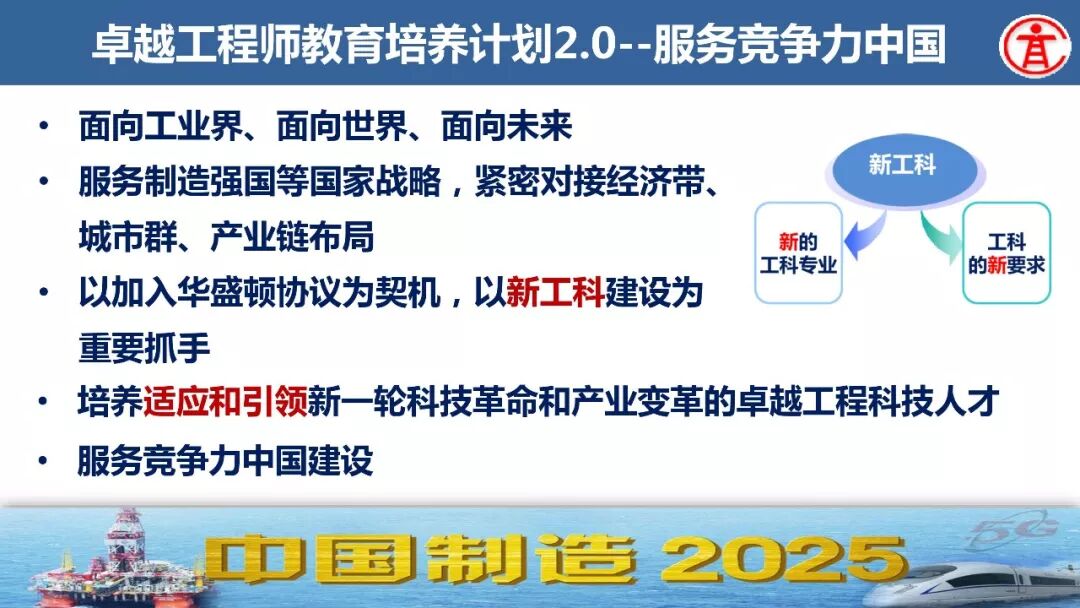 卓越工程师教育培养计划2.0--服务竞争力中国

• 面向工业界、面向世界、面向未来
• 服务制造强国等国家战略，紧密对接经济带、城市群、产业链布局
• 以加入华盛顿协议为契机，以新工科建设为重要抓手
• 培养适应和引领新一轮科技革命和产业变革的卓越工程科技人才
• 服务竞争力中国建设

新工科

新的工科专业

工科的新要求

中国制造 2025

5G